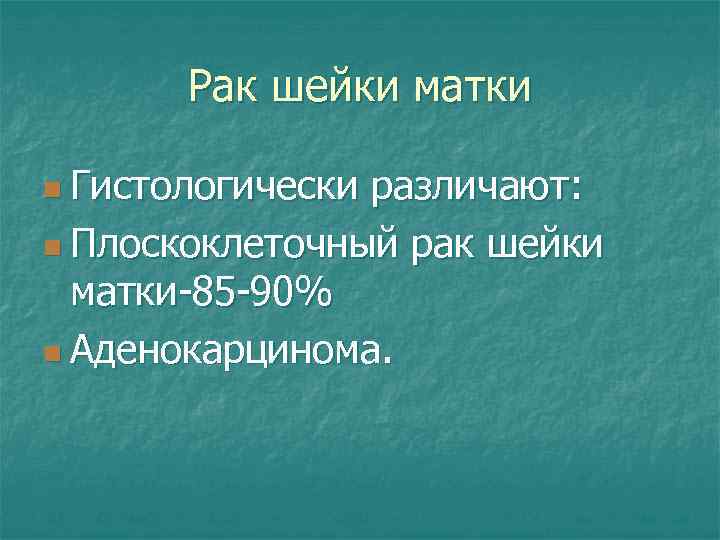 Рак шейки матки

Гистологически различают:

Плоскоклеточный рак шейки матки-85-90%

Аденокарцинома.